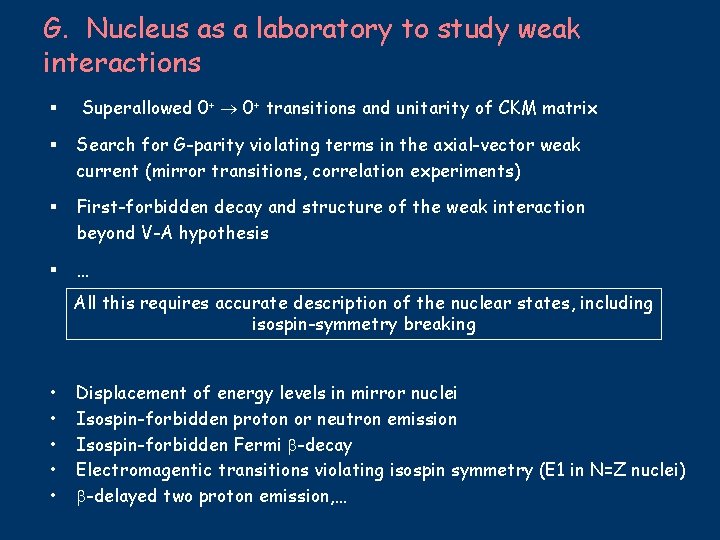 G. Nucleus as a laboratory to study weak interactions

▪ Superallowed $0^+ \rightarrow 0^+$ transitions and unitarity of CKM matrix

▪ Search for G-parity violating terms in the axial-vector weak current (mirror transitions, correlation experiments)

▪ First-forbidden decay and structure of the weak interaction beyond V-A hypothesis

▪ …

All this requires accurate description of the nuclear states, including isospin-symmetry breaking

• Displacement of energy levels in mirror nuclei
• Isospin-forbidden proton or neutron emission
• Isospin-forbidden Fermi $\beta$-decay
• Electromagentic transitions violating isospin symmetry (E1 in N=Z nuclei)
• $\beta$-delayed two proton emission,…